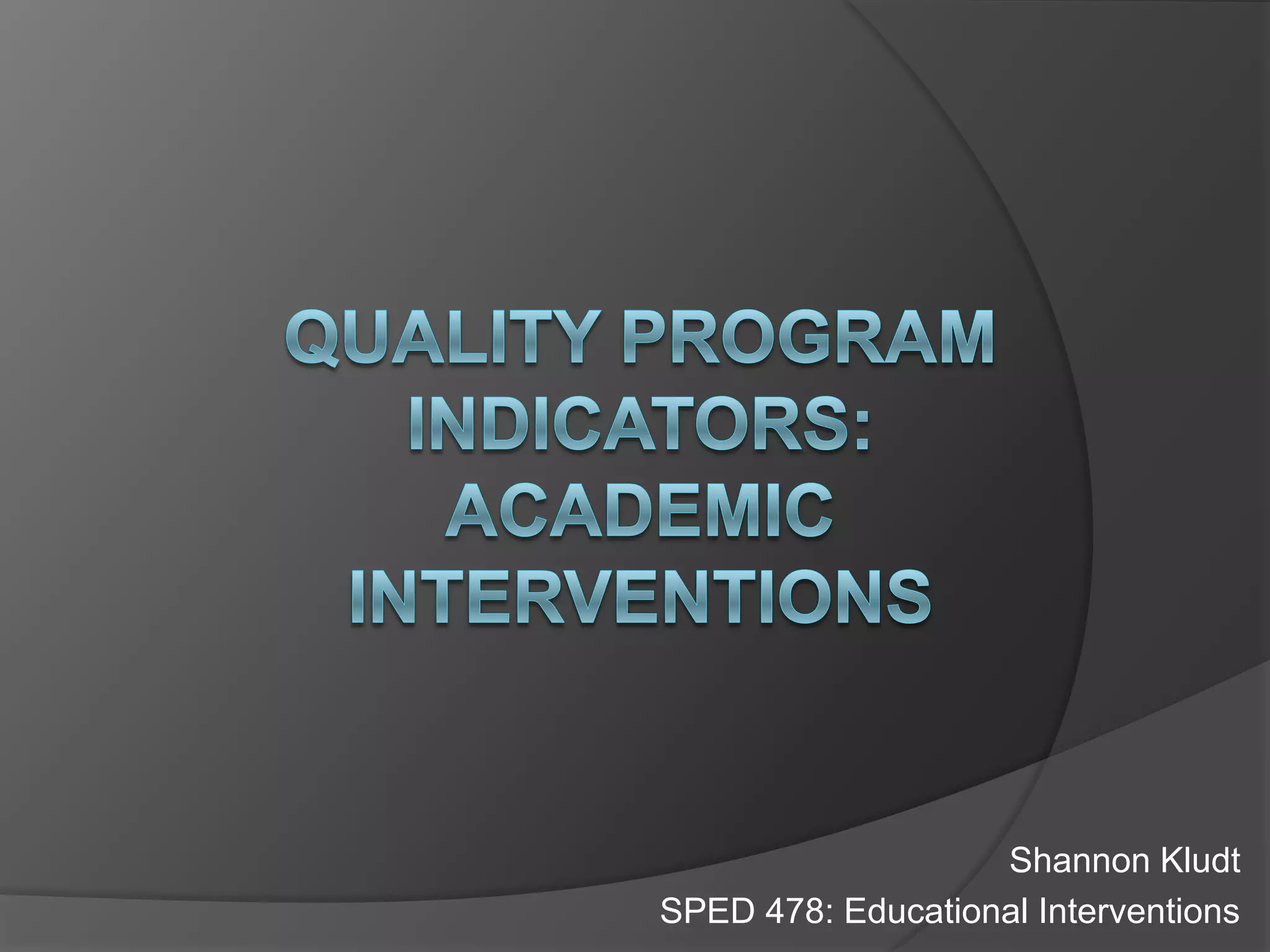 QUALITY PROGRAM INDICATORS: ACADEMIC INTERVENTIONS

Shannon Kludt
SPED 478: Educational Interventions